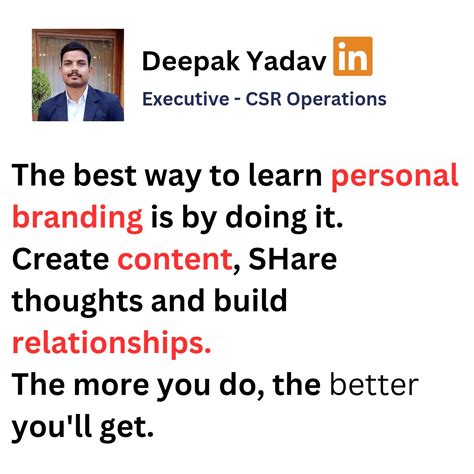 Deepak Yadav in
Executive - CSR Operations

The best way to learn personal branding is by doing it.
Create content, SHare thoughts and build relationships.
The more you do, the better you'll get.